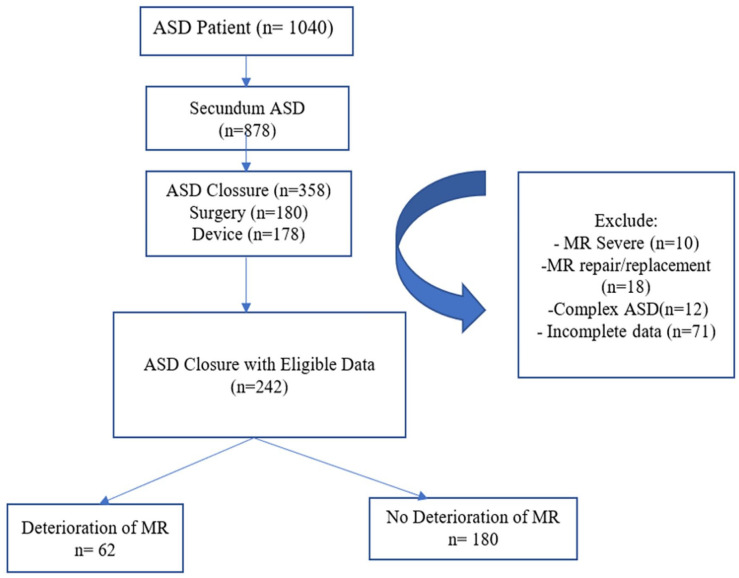 ASD Patient (n= 1040)

Secundum ASD (n=878)

ASD Clossure (n=358)
Surgery (n=180)
Device (n=178)

Exclude:
- MR Severe (n=10)
-MR repair/replacement (n=18)
-Complex ASD(n=12)
- Incomplete data (n=71)

ASD Closure with Eligible Data (n=242)

Deterioration of MR
n= 62

No Deterioration of MR
n= 180